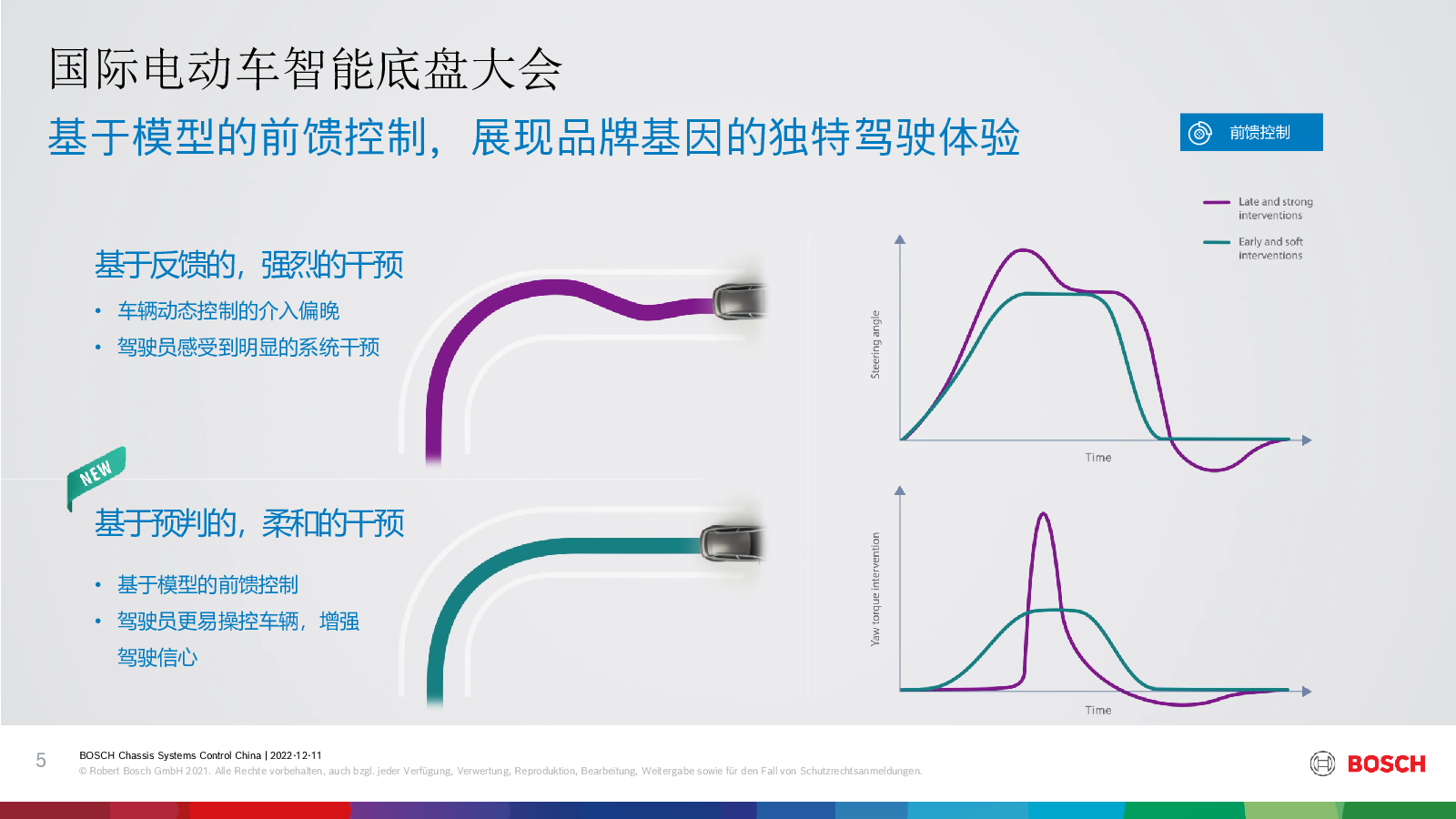 国际电动车智能底盘大会

基于模型的前馈控制，展现品牌基因的独特驾驶体验

前馈控制

基于反馈的，强烈的干预

• 车辆动态控制的介入偏晚
• 驾驶员感受到明显的系统干预

NEW

基于预判的，柔和的干预

• 基于模型的前馈控制
• 驾驶员更易操控车辆，增强驾驶信心

Late and strong interventions

Early and soft interventions

Steering angle

Time

Yaw torque intervention

Time

5

BOSCH Chassis Systems Control China | 2022-12-11
© Robert Bosch GmbH 2021. Alle Rechte vorbehalten, auch bzgl. jeder Verfügung, Verwertung, Reproduktion, Bearbeitung, Weitergabe sowie für den Fall von Schutzrechtsanmeldungen.

BOSCH